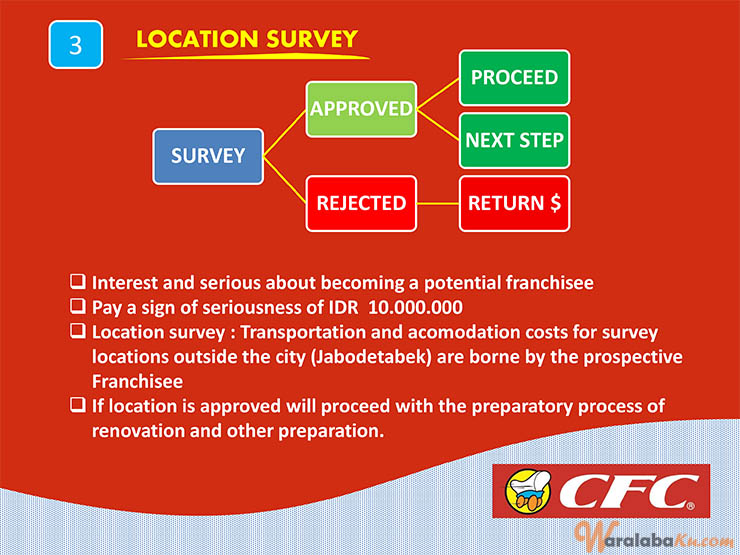 3

LOCATION SURVEY

SURVEY

APPROVED

PROCEED

NEXT STEP

REJECTED

RETURN $

❑ Interest and serious about becoming a potential franchisee
❑ Pay a sign of seriousness of IDR 10.000.000
❑ Location survey : Transportation and acomodation costs for survey locations outside the city (Jabodetabek) are borne by the prospective Franchisee
❑ If location is approved will proceed with the preparatory process of renovation and other preparation.

CFC®

WaralabaKu.com